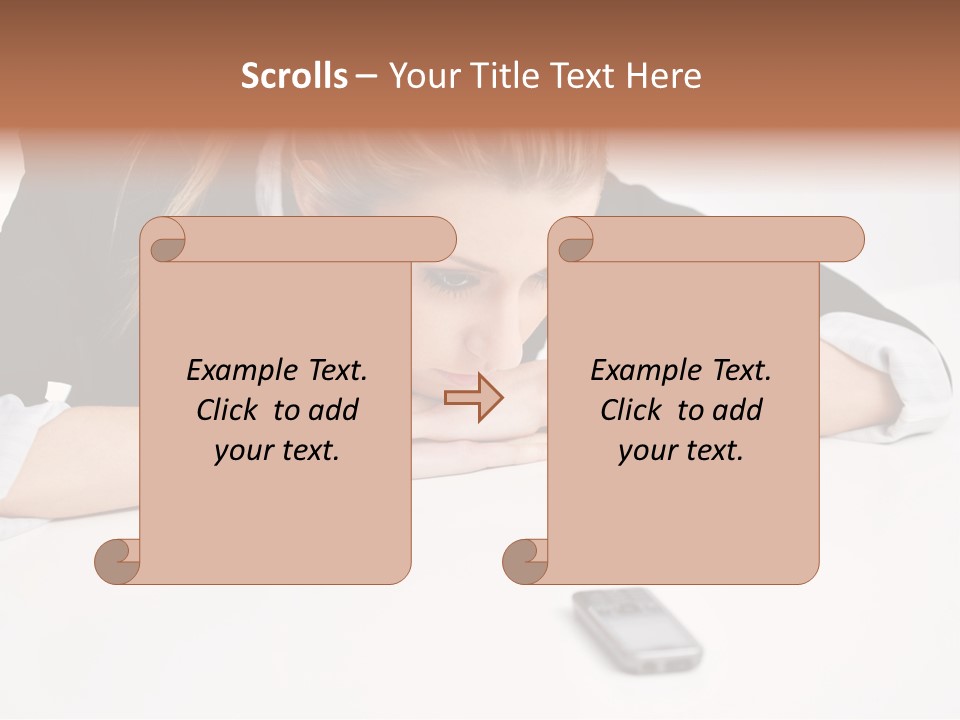 Scrolls – Your Title Text Here

Example Text. Click to add your text.

Example Text. Click to add your text.